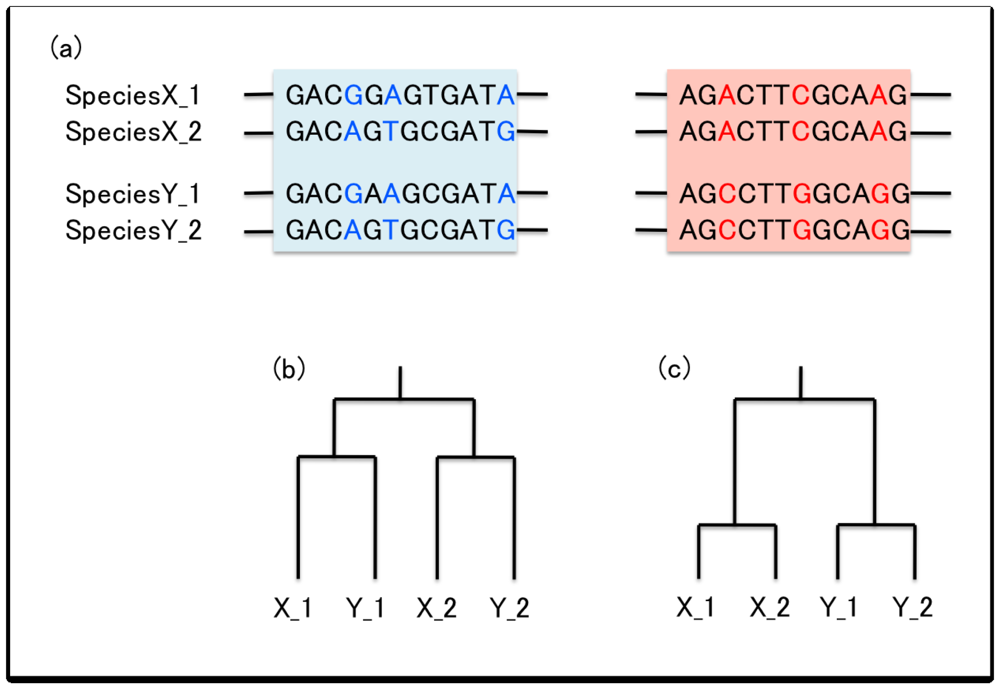 (a)

SpeciesX_1 GACGGAGTGATA AGACTTCGCAAG
SpeciesX_2 GACAGTGCGATG AGACTTCGCAAG

SpeciesY_1 GACGAAGCGATA AGCCTTGGCAGG
SpeciesY_2 GACAGTGCGATG AGCCTTGGCAGG

(b)

X_1 Y_1 X_2 Y_2

(c)

X_1 X_2 Y_1 Y_2